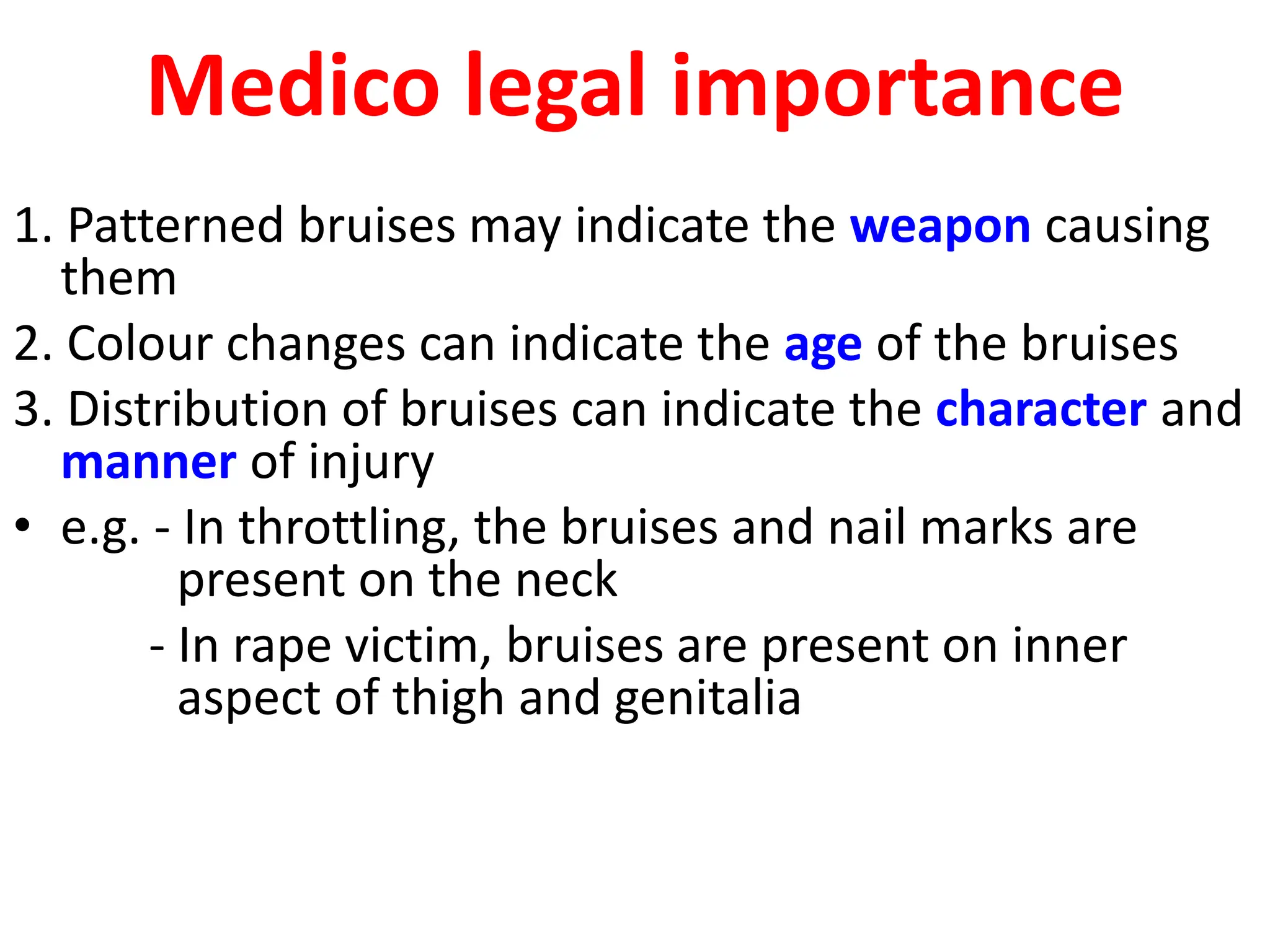 Medico legal importance

1. Patterned bruises may indicate the weapon causing them
2. Colour changes can indicate the age of the bruises
3. Distribution of bruises can indicate the character and manner of injury
• e.g. - In throttling, the bruises and nail marks are present on the neck
- In rape victim, bruises are present on inner aspect of thigh and genitalia